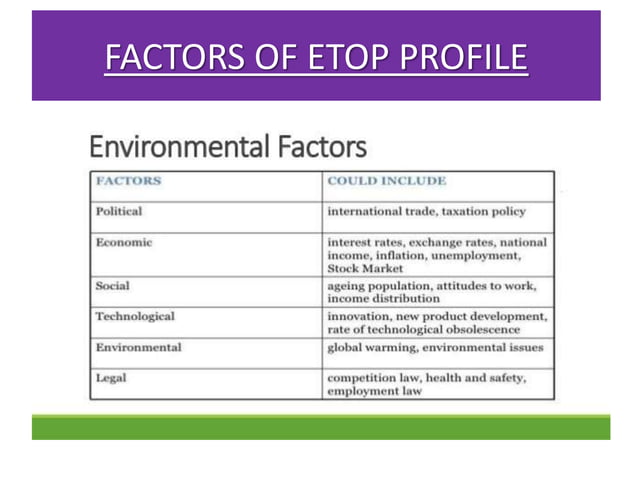 FACTORS OF ETOP PROFILE

Environmental Factors

| FACTORS | COULD INCLUDE |
|---|---|
| Political | international trade, taxation policy |
| Economic | interest rates, exchange rates, national income, inflation, unemployment, Stock Market |
| Social | ageing population, attitudes to work, income distribution |
| Technological | innovation, new product development, rate of technological obsolescence |
| Environmental | global warming, environmental issues |
| Legal | competition law, health and safety, employment law |